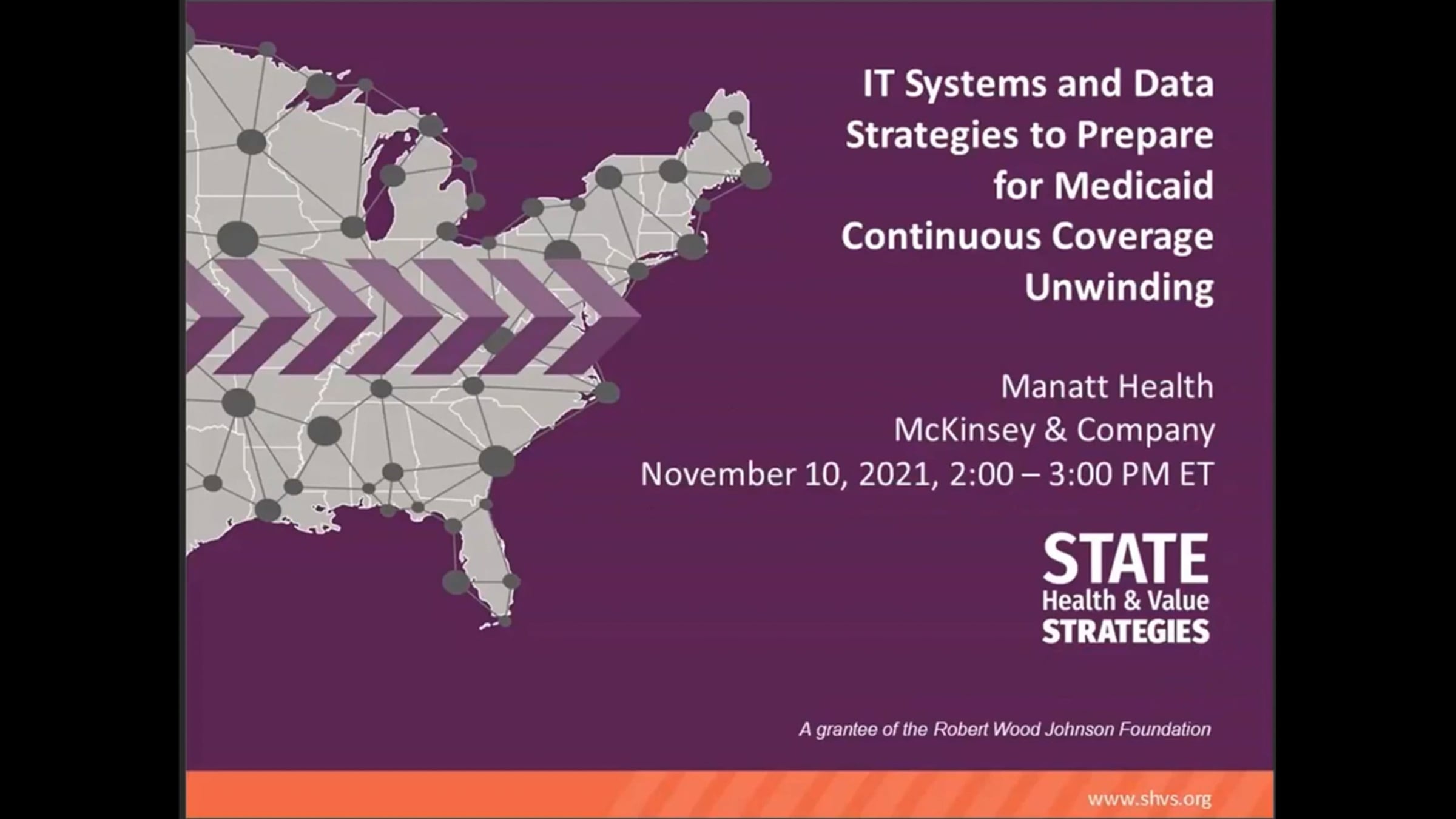 IT Systems and Data Strategies to Prepare for Medicaid Continuous Coverage Unwinding

Manatt Health
McKinsey & Company
November 10, 2021, 2:00 – 3:00 PM ET

STATE
Health & Value
STRATEGIES

A grantee of the Robert Wood Johnson Foundation

www.shvs.org